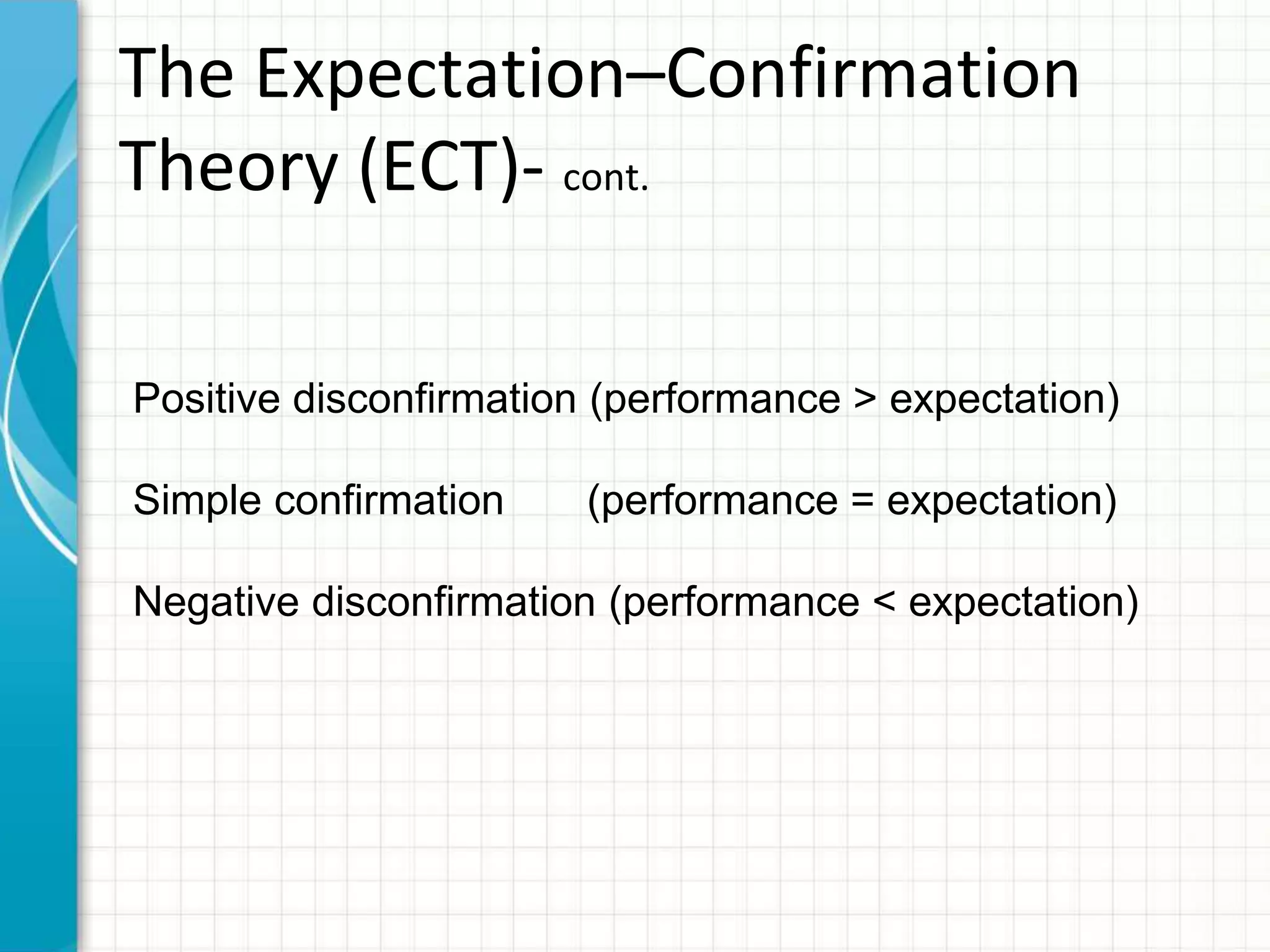 The Expectation–Confirmation Theory (ECT)- cont.

Positive disconfirmation (performance > expectation)

Simple confirmation (performance = expectation)

Negative disconfirmation (performance < expectation)